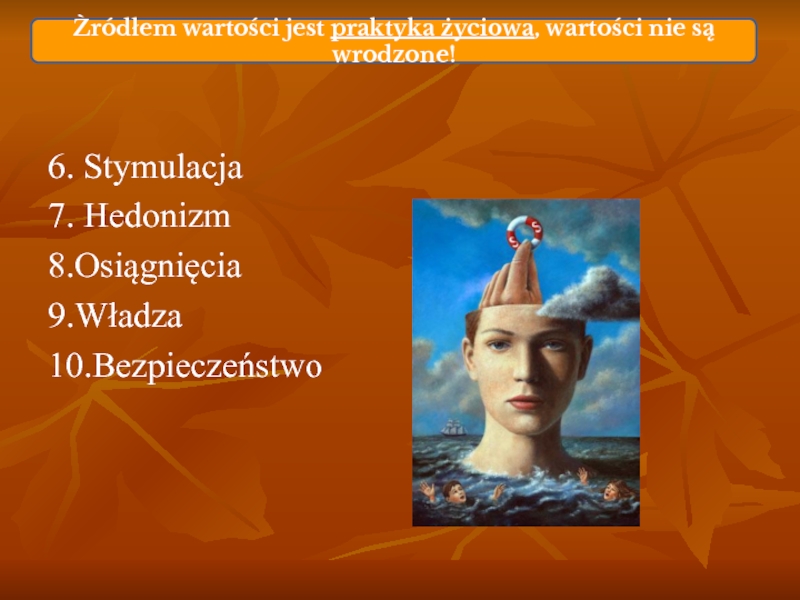 Żródłem wartości jest praktyka życiowa, wartości nie są wrodzone!

6. Stymulacja
7. Hedonizm
8.Osiągnięcia
9.Władza
10.Bezpieczeństwo